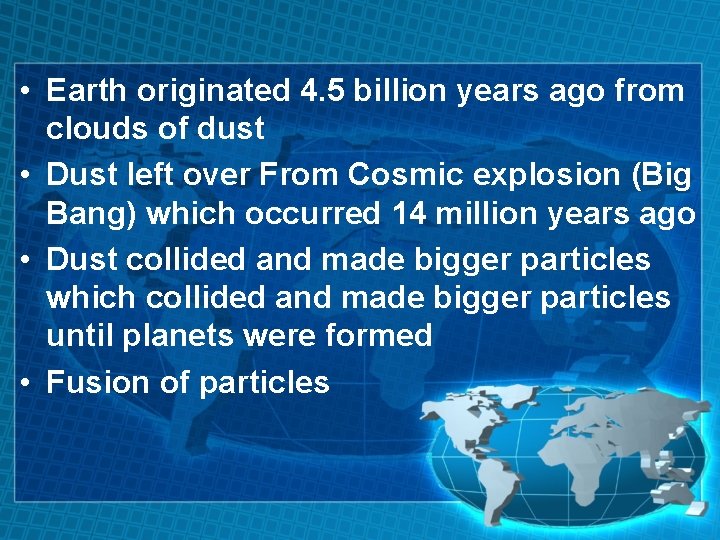 • Earth originated 4.5 billion years ago from clouds of dust
• Dust left over From Cosmic explosion (Big Bang) which occurred 14 million years ago
• Dust collided and made bigger particles which collided and made bigger particles until planets were formed
• Fusion of particles